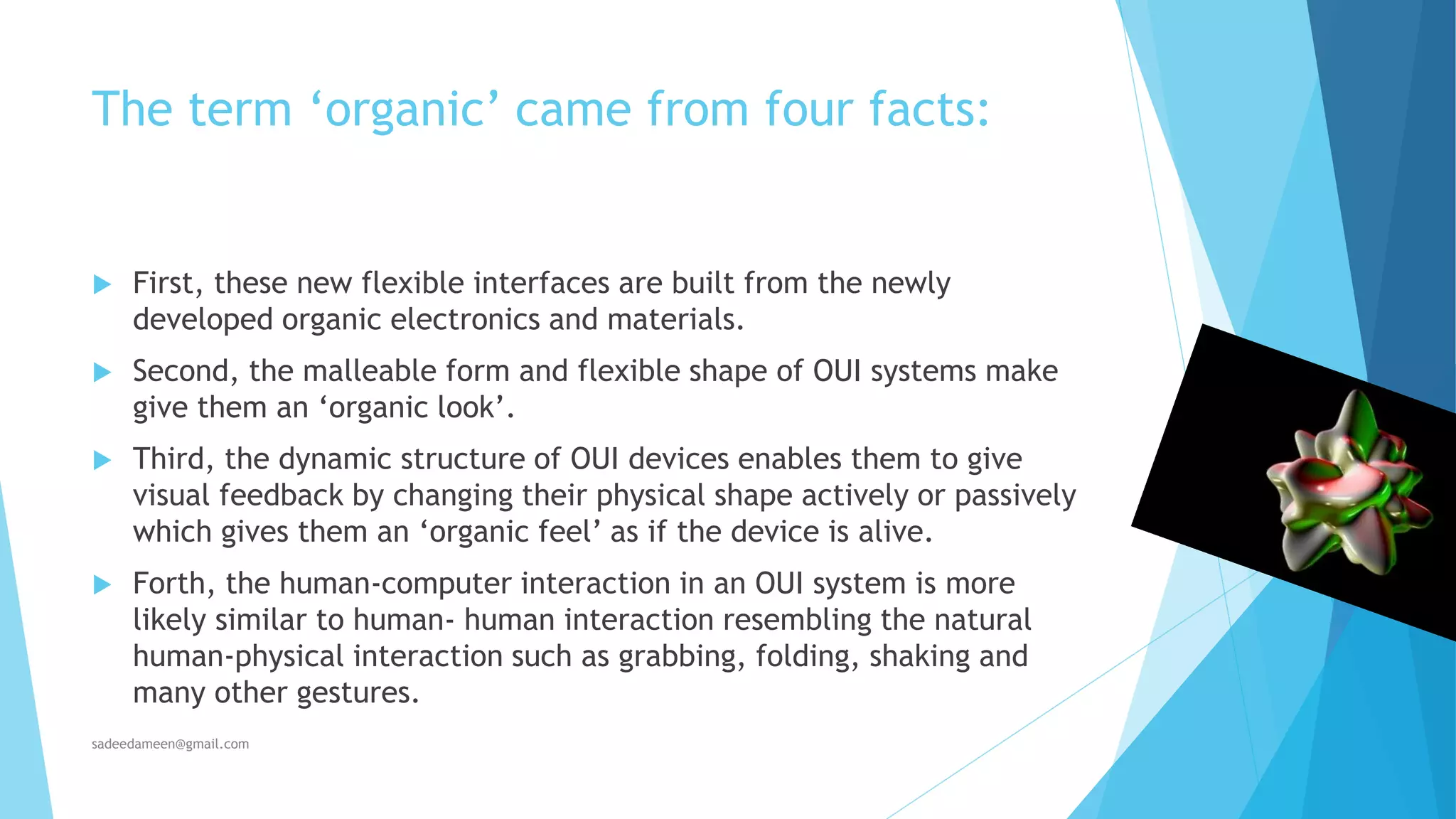 The term ‘organic’ came from four facts:

First, these new flexible interfaces are built from the newly developed organic electronics and materials.

Second, the malleable form and flexible shape of OUI systems make give them an ‘organic look’.

Third, the dynamic structure of OUI devices enables them to give visual feedback by changing their physical shape actively or passively which gives them an ‘organic feel’ as if the device is alive.

Forth, the human-computer interaction in an OUI system is more likely similar to human- human interaction resembling the natural human-physical interaction such as grabbing, folding, shaking and many other gestures.

sadeedameen@gmail.com